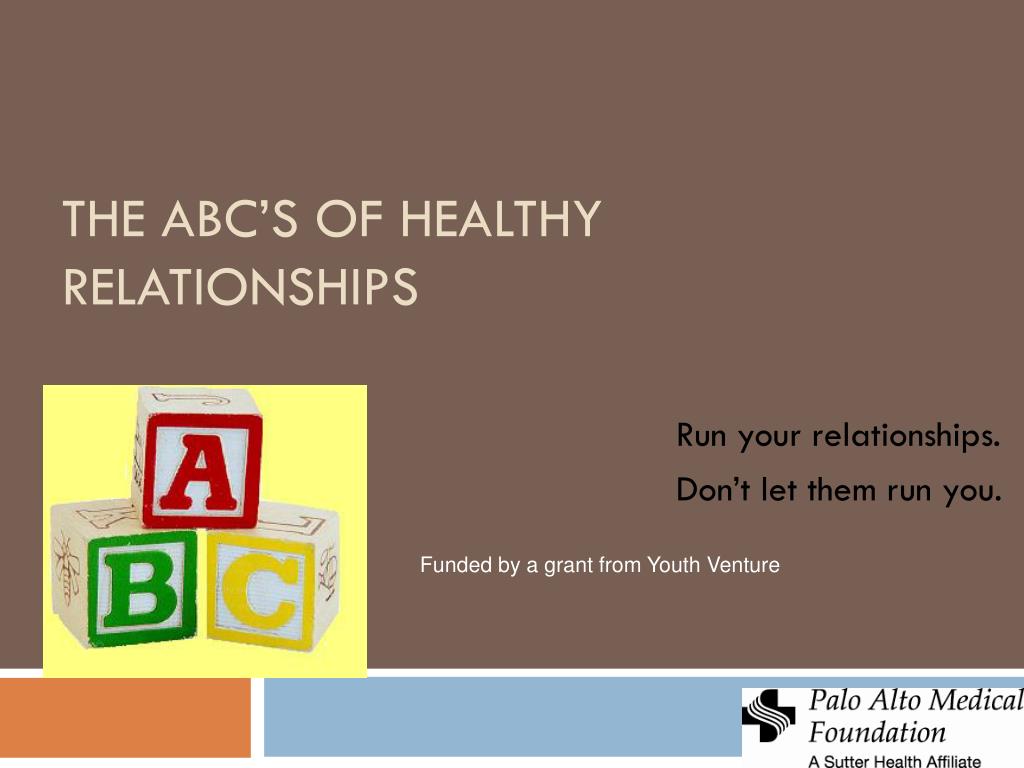 THE ABC'S OF HEALTHY RELATIONSHIPS

A
B
C

Run your relationships.
Don't let them run you.

Funded by a grant from Youth Venture

Palo Alto Medical Foundation
A Sutter Health Affiliate